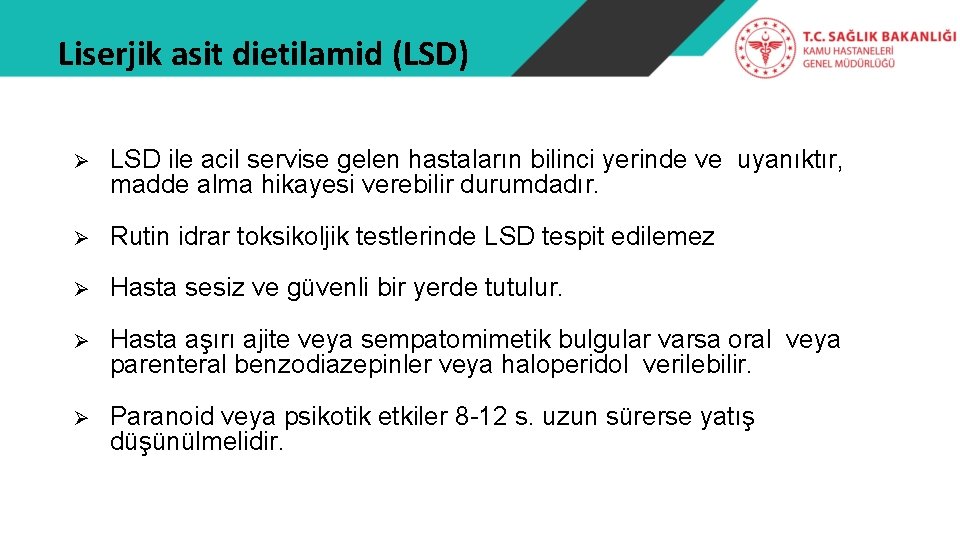 Liserjik asit dietilamid (LSD)

T.C. SAĞLIK BAKANLIĞI
KAMU HASTANELERİ
GENEL MÜDÜRLÜĞÜ

➢ LSD ile acil servise gelen hastaların bilinci yerinde ve uyanıktır, madde alma hikayesi verebilir durumdadır.

➢ Rutin idrar toksikoljik testlerinde LSD tespit edilemez

➢ Hasta sesiz ve güvenli bir yerde tutulur.

➢ Hasta aşırı ajite veya sempatomimetik bulgular varsa oral veya parenteral benzodiazepinler veya haloperidol verilebilir.

➢ Paranoid veya psikotik etkiler 8-12 s. uzun sürerse yatış düşünülmelidir.